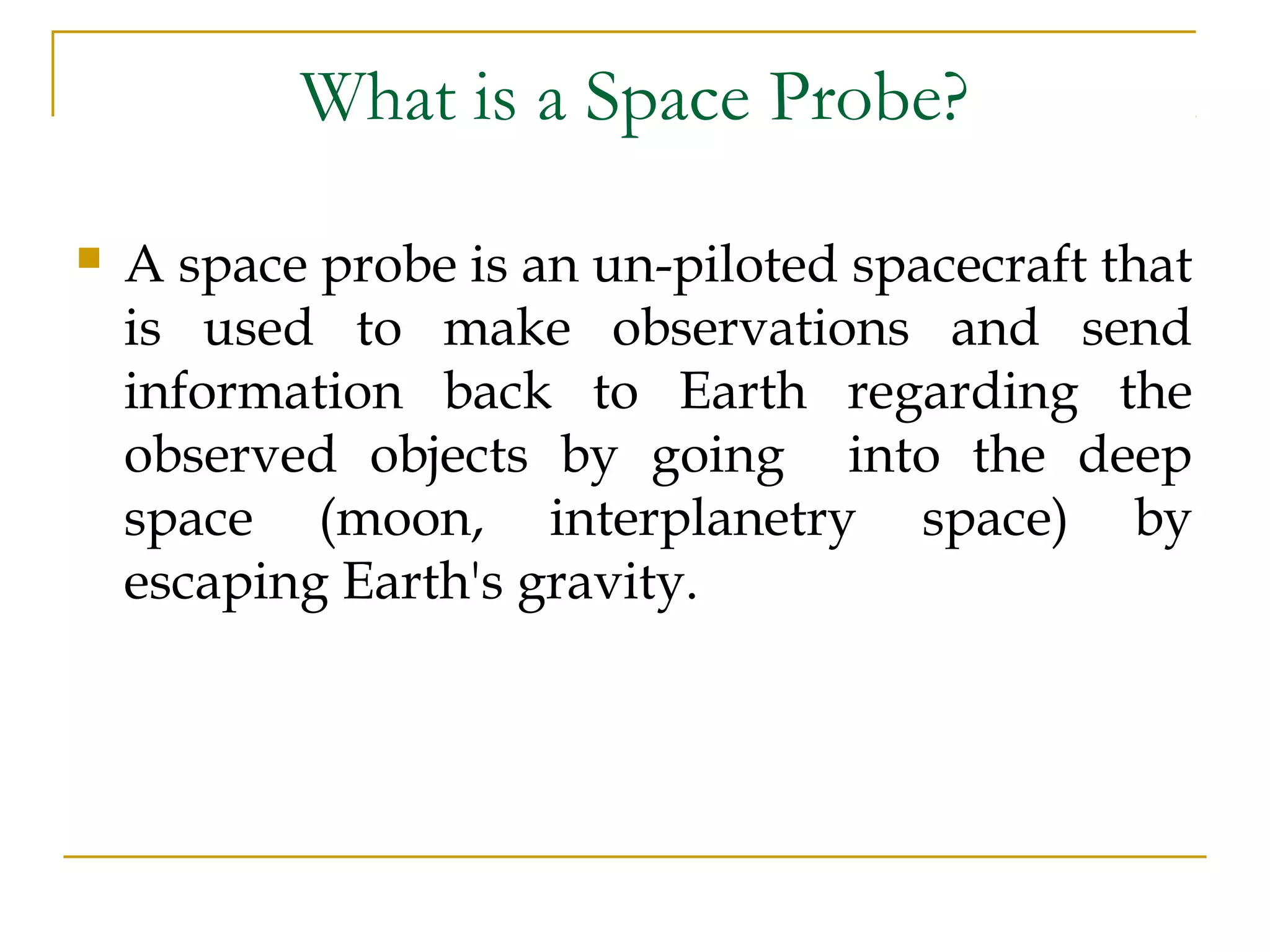 What is a Space Probe?

A space probe is an un-piloted spacecraft that is used to make observations and send information back to Earth regarding the observed objects by going into the deep space (moon, interplanetry space) by escaping Earth's gravity.